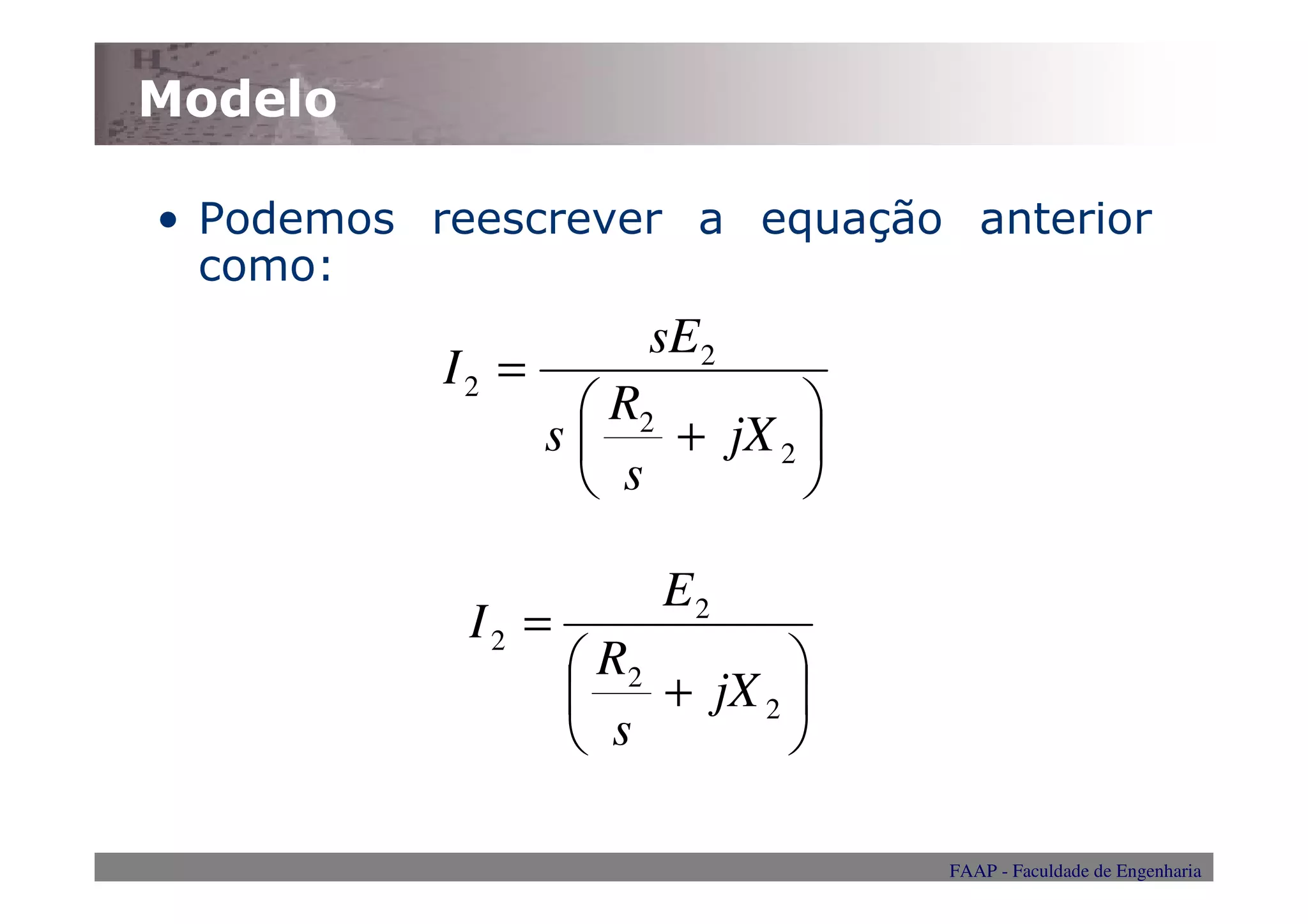 Modelo

• Podemos reescrever a equação anterior como:

$I_2 = \frac{sE_2}{s\left(\frac{R_2}{s} + jX_2\right)}$

$I_2 = \frac{E_2}{\left(\frac{R_2}{s} + jX_2\right)}$

FAAP - Faculdade de Engenharia